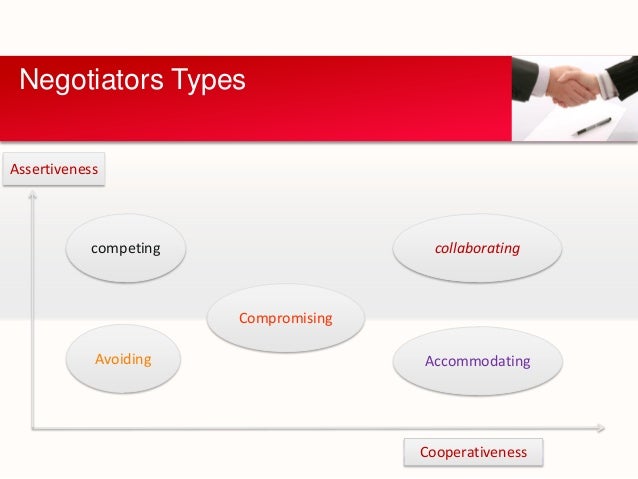 Negotiators Types

Assertiveness

competing

collaborating

Compromising

Avoiding

Accommodating

Cooperativeness